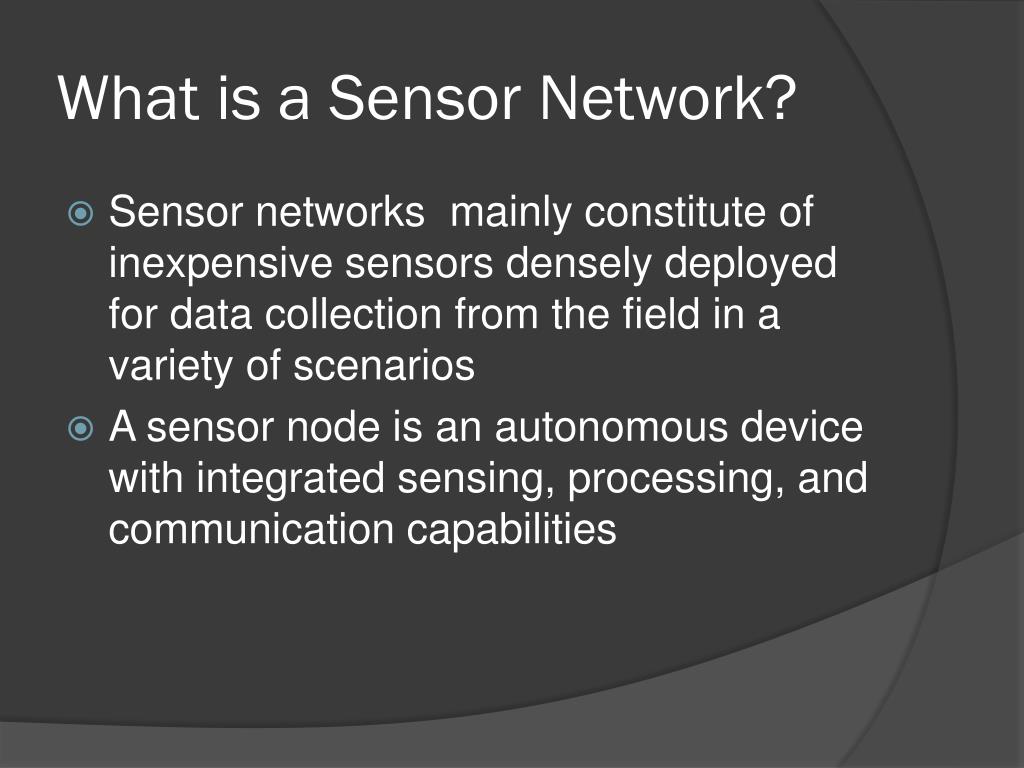 What is a Sensor Network?

Sensor networks mainly constitute of inexpensive sensors densely deployed for data collection from the field in a variety of scenarios

A sensor node is an autonomous device with integrated sensing, processing, and communication capabilities